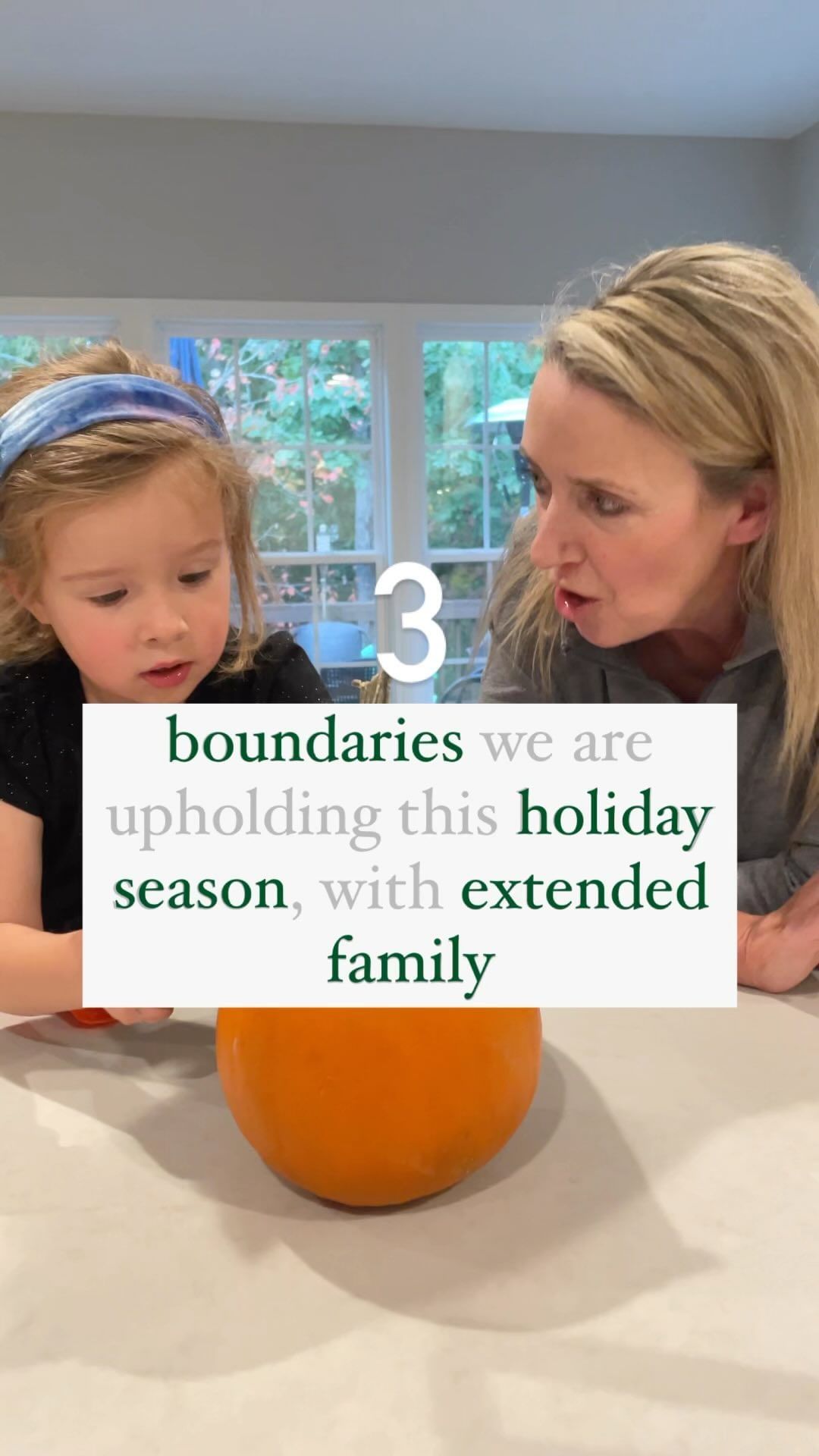 3

boundaries we are upholding this holiday season, with extended family